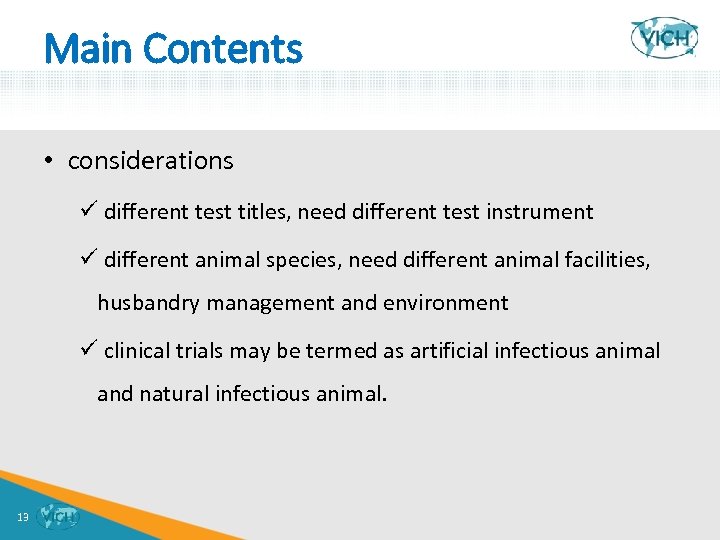 Main Contents

VICH

• considerations

✓ different test titles, need different test instrument

✓ different animal species, need different animal facilities, husbandry management and environment

✓ clinical trials may be termed as artificial infectious animal and natural infectious animal.

19

VICH